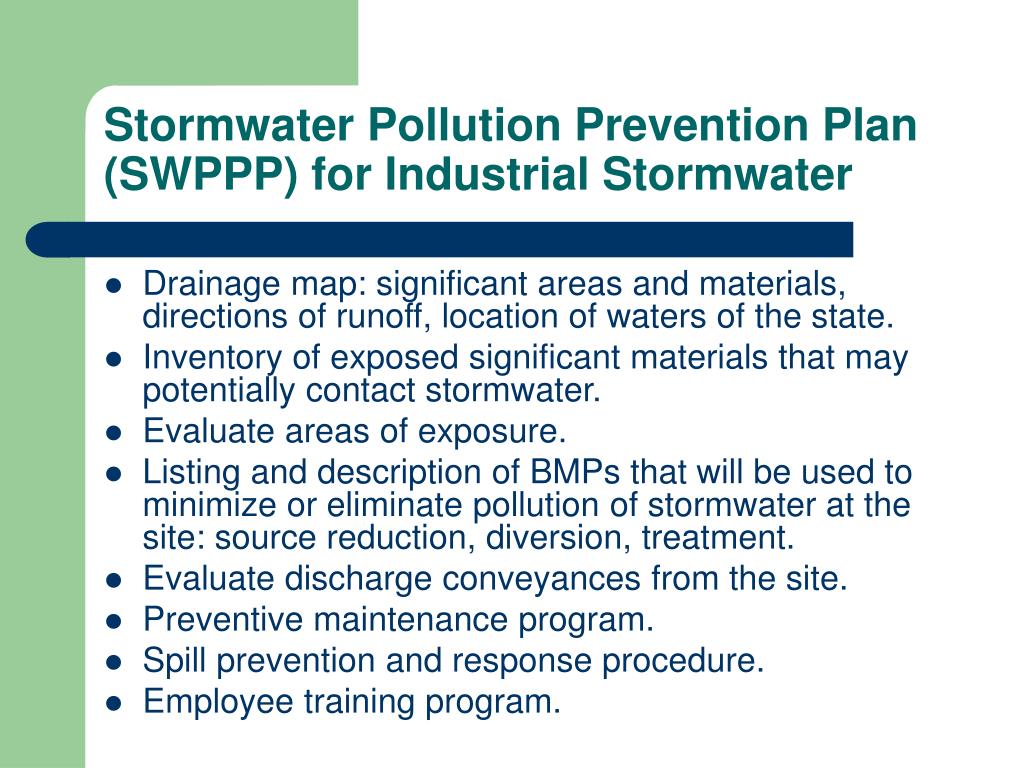 Stormwater Pollution Prevention Plan (SWPPP) for Industrial Stormwater

- Drainage map: significant areas and materials, directions of runoff, location of waters of the state.
- Inventory of exposed significant materials that may potentially contact stormwater.
- Evaluate areas of exposure.
- Listing and description of BMPs that will be used to minimize or eliminate pollution of stormwater at the site: source reduction, diversion, treatment.
- Evaluate discharge conveyances from the site.
- Preventive maintenance program.
- Spill prevention and response procedure.
- Employee training program.